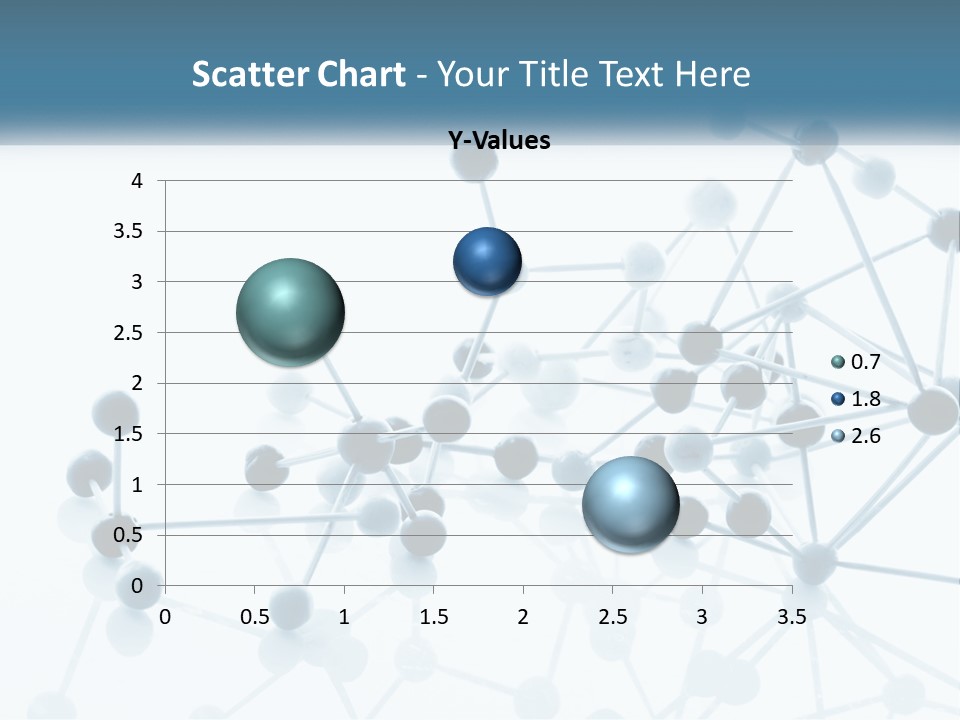 Scatter Chart - Your Title Text Here

Y-Values

4
3.5
3
2.5
2
1.5
1
0.5
0

0 0.5 1 1.5 2 2.5 3 3.5

0.7
1.8
2.6